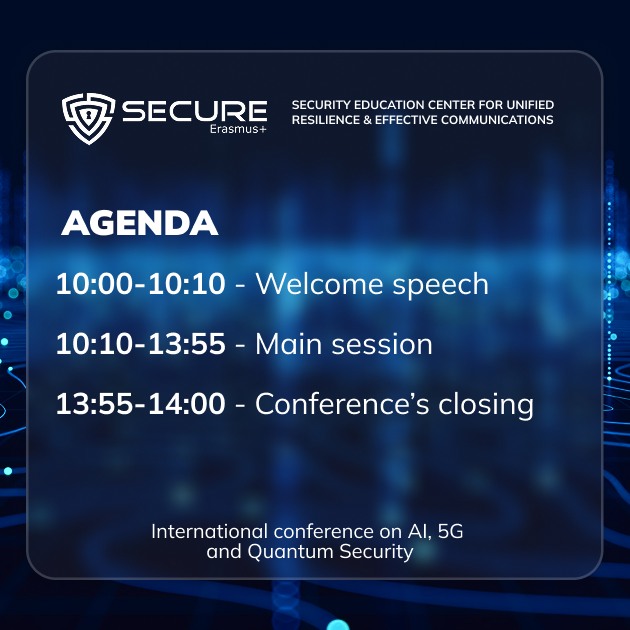 SECURE
Erasmus+

SECURITY EDUCATION CENTER FOR UNIFIED RESILIENCE & EFFECTIVE COMMUNICATIONS

AGENDA

10:00-10:10 - Welcome speech

10:10-13:55 - Main session

13:55-14:00 - Conference's closing

International conference on AI, 5G and Quantum Security